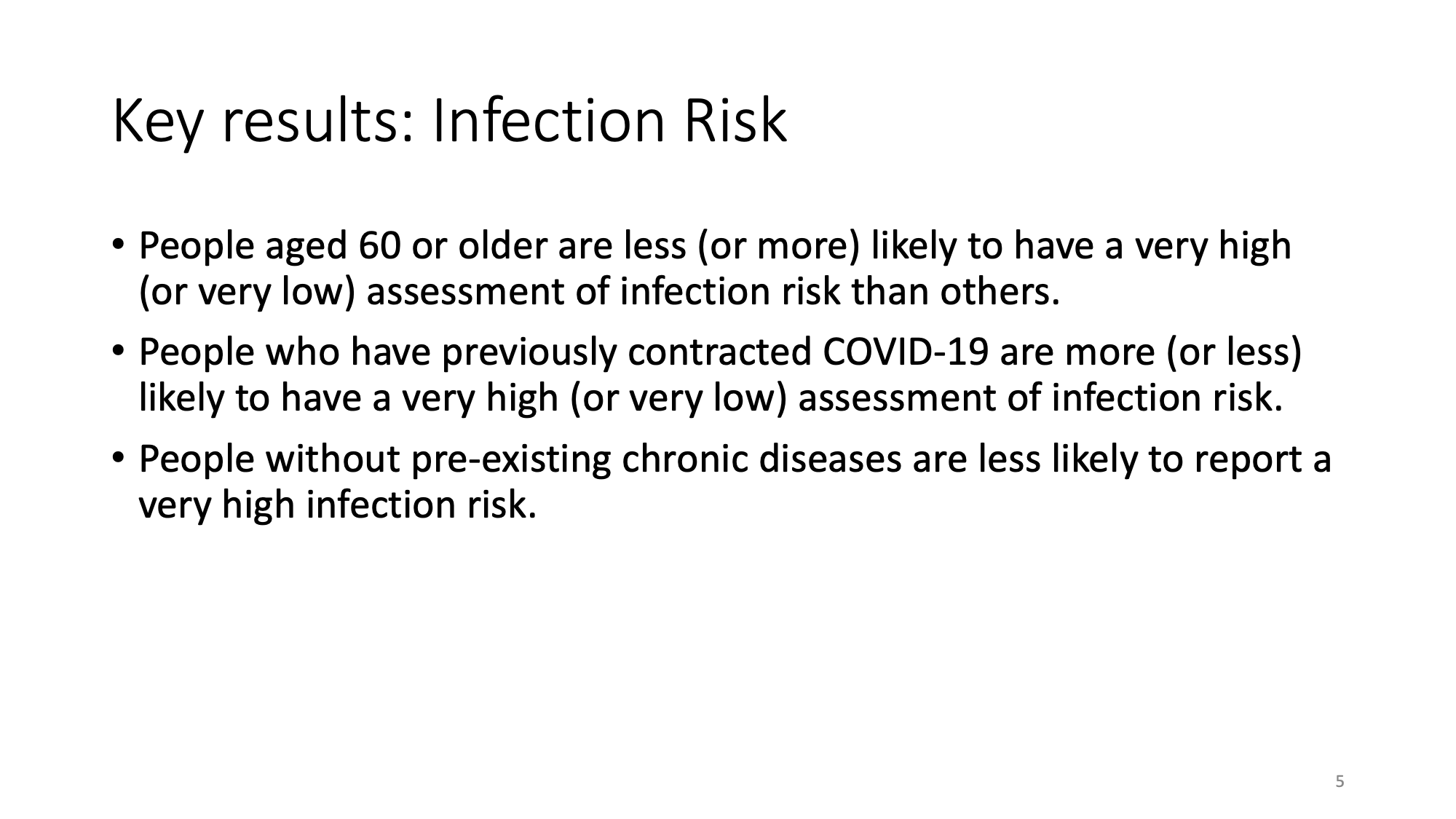 Key results: Infection Risk

• People aged 60 or older are less (or more) likely to have a very high (or very low) assessment of infection risk than others.

• People who have previously contracted COVID-19 are more (or less) likely to have a very high (or very low) assessment of infection risk.

• People without pre-existing chronic diseases are less likely to report a very high infection risk.

5